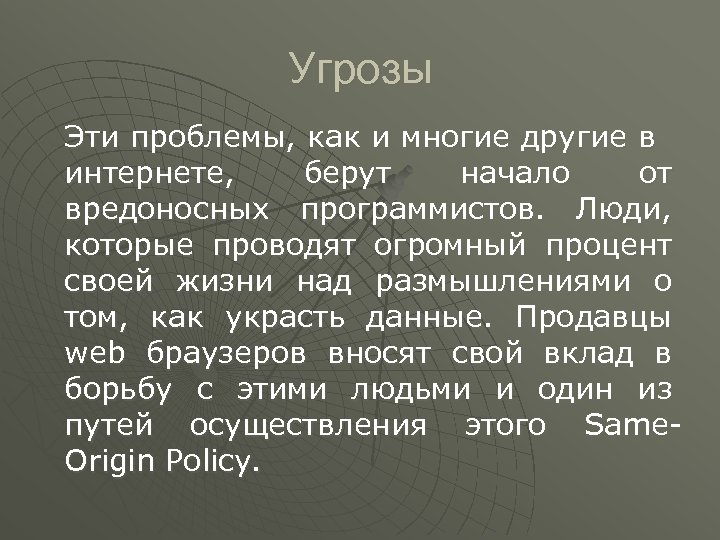 Угрозы

Эти проблемы, как и многие другие в интернете, берут начало от вредоносных программистов. Люди, которые проводят огромный процент своей жизни над размышлениями о том, как украсть данные. Продавцы web браузеров вносят свой вклад в борьбу с этими людьми и один из путей осуществления этого Same-Origin Policy.